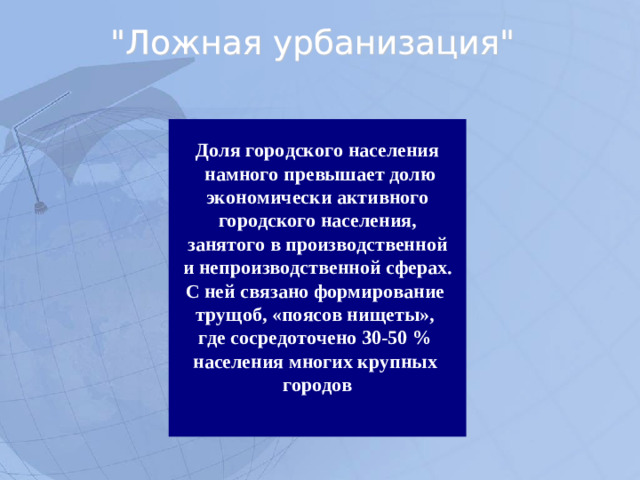 "Ложная урбанизация"

Доля городского населения намного превышает долю экономически активного городского населения, занятого в производственной и непроизводственной сферах. С ней связано формирование трущоб, «поясов нищеты», где сосредоточено 30-50 % населения многих крупных городов